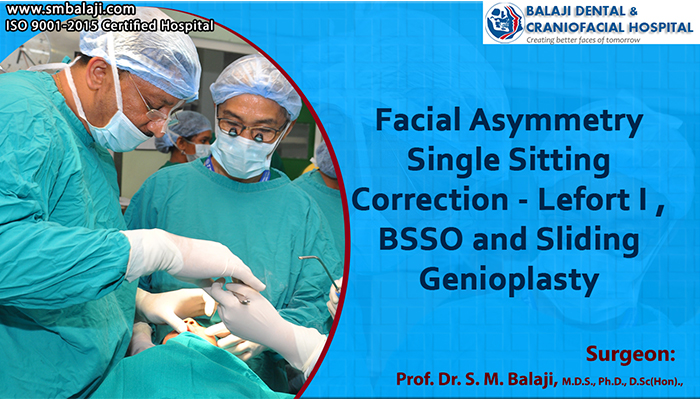 www.smbalaji.com
ISO 9001-2015 Certified Hospital

BALAJI DENTAL & CRANIOFACIAL HOSPITAL
Creating better faces of tomorrow

Facial Asymmetry Single Sitting Correction - Lefort I , BSSO and Sliding Genioplasty

Surgeon:
Prof. Dr. S. M. Balaji, M.D.S., Ph.D., D.Sc(Hon).,